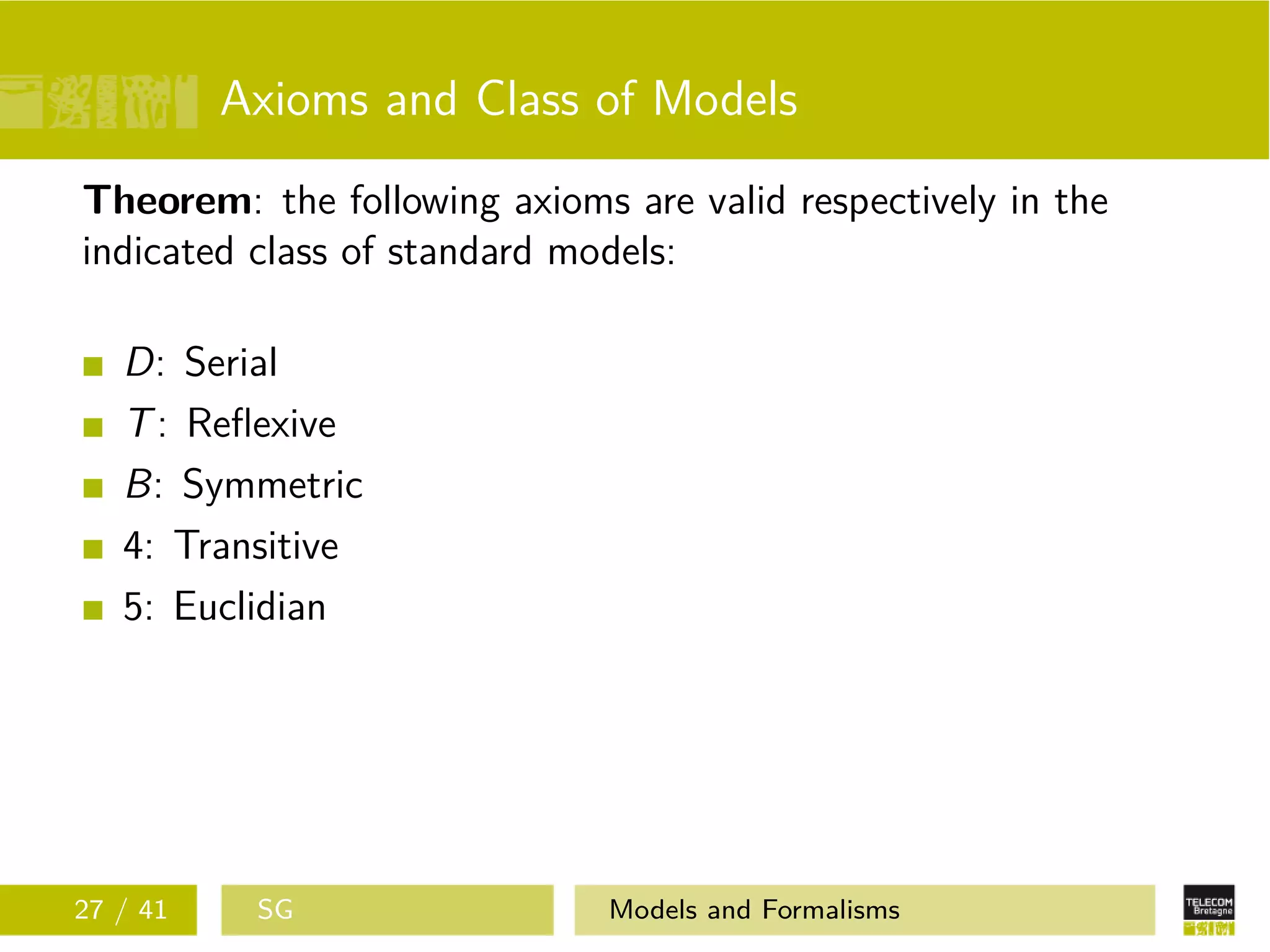 Axioms and Class of Models

**Theorem**: the following axioms are valid respectively in the indicated class of standard models:

- $D$: Serial
- $T$: Reflexive
- $B$: Symmetric
- 4: Transitive
- 5: Euclidian

27 / 41 SG Models and Formalisms

TELECOM Bretagne